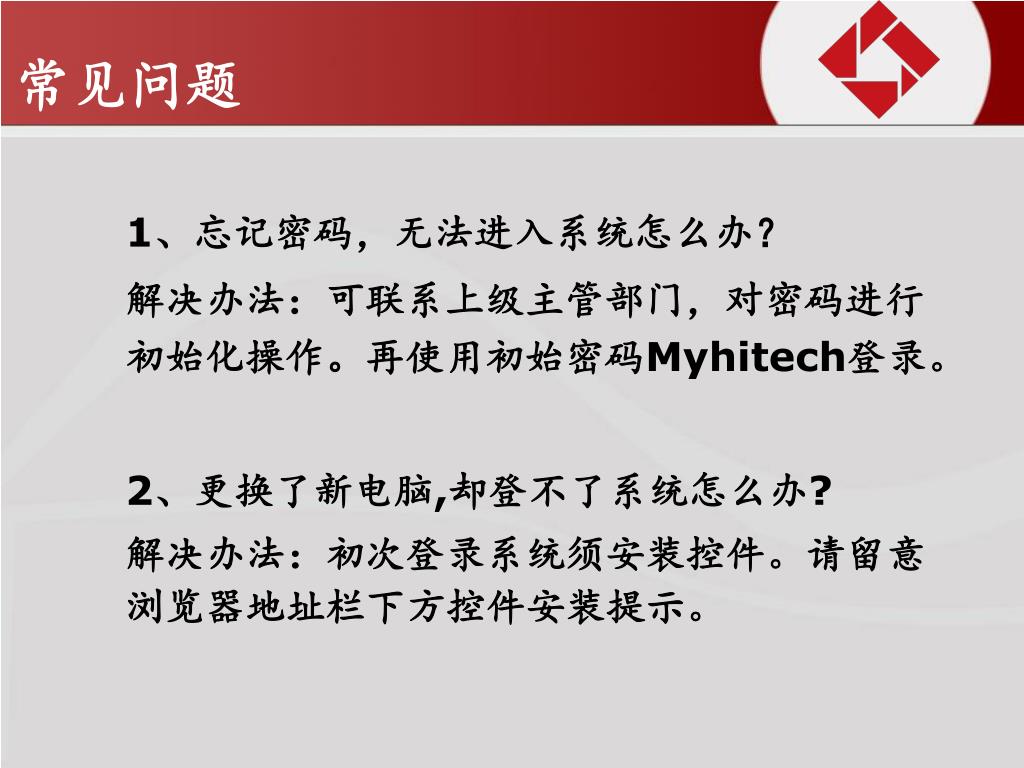 常见问题

1、忘记密码，无法进入系统怎么办？

解决办法：可联系上级主管部门，对密码进行初始化操作。再使用初始密码Myhitech登录。

2、更换了新电脑,却登不了系统怎么办?

解决办法：初次登录系统须安装控件。请留意浏览器地址栏下方控件安装提示。